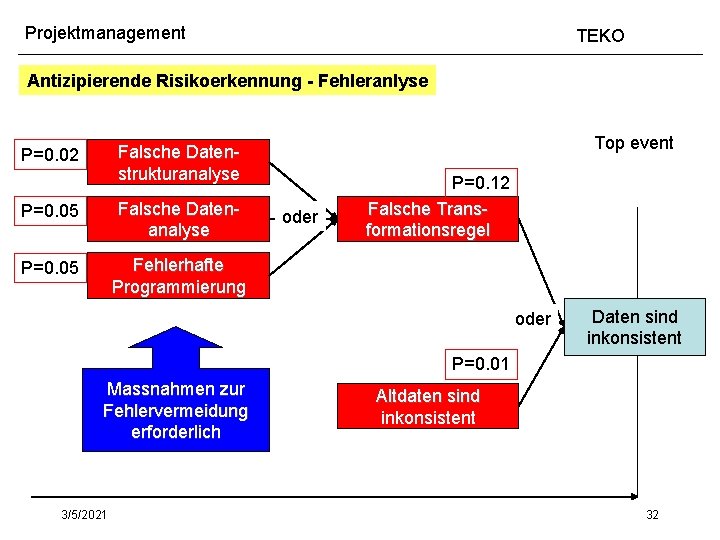 Projektmanagement

TEKO

Antizipierende Risikoerkennung - Fehleranlyse

Top event

P=0.02

Falsche Datenstrukturanalyse

P=0.05

Falsche Datenanalyse

P=0.05

Fehlerhafte Programmierung

oder

P=0.12

Falsche Transformationsregel

oder

Daten sind inkonsistent

P=0.01

Altdaten sind inkonsistent

Massnahmen zur Fehlervermeidung erforderlich

3/5/2021

32